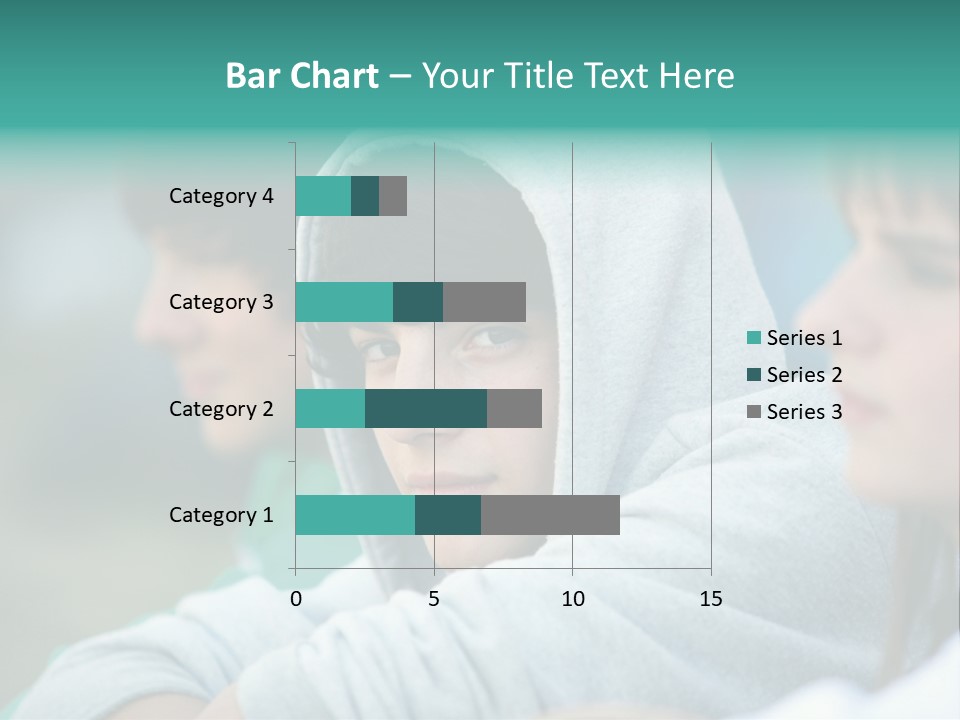 Bar Chart – Your Title Text Here

Category 4
Category 3
Category 2
Category 1

0
5
10
15

Series 1
Series 2
Series 3